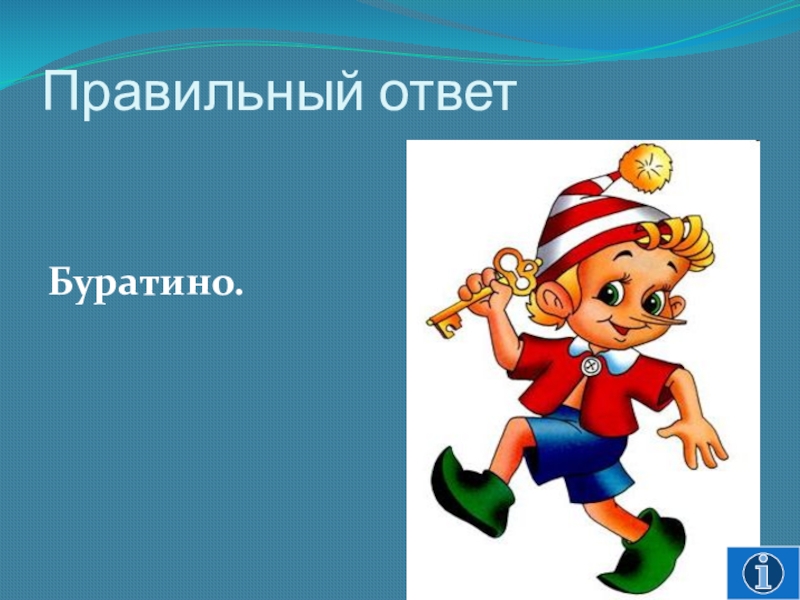 Правильный ответ

Буратино.